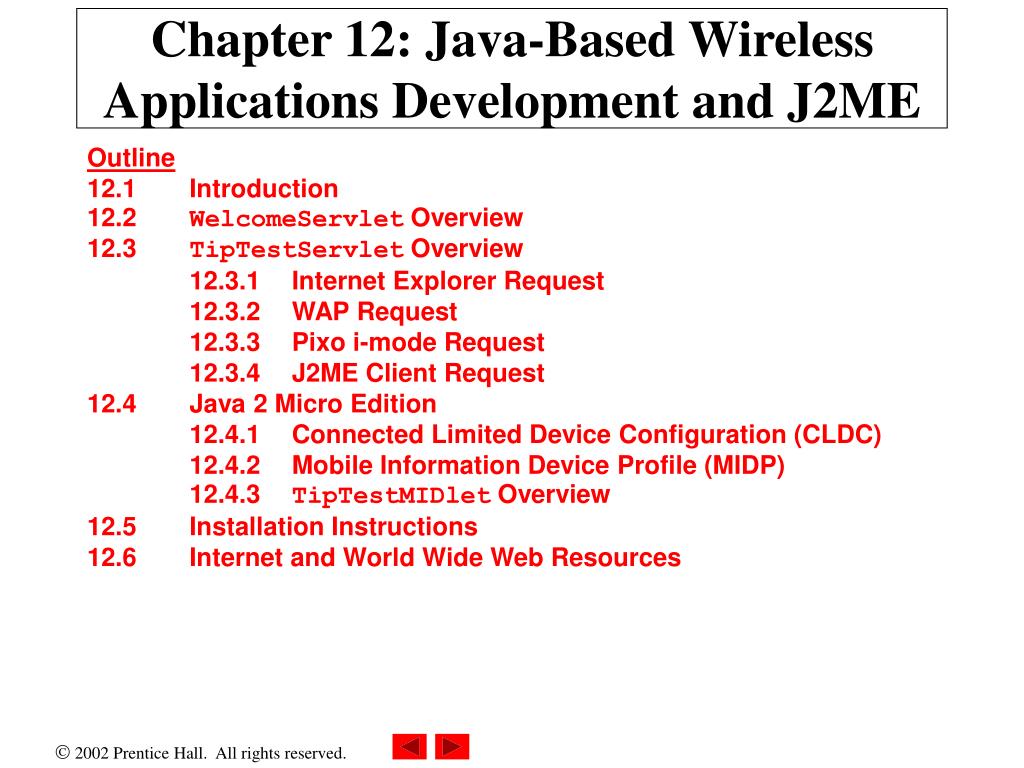 Chapter 12: Java-Based Wireless Applications Development and J2ME

Outline
12.1 Introduction
12.2 WelcomeServlet Overview
12.3 TipTestServlet Overview
12.3.1 Internet Explorer Request
12.3.2 WAP Request
12.3.3 Pixo i-mode Request
12.3.4 J2ME Client Request
12.4 Java 2 Micro Edition
12.4.1 Connected Limited Device Configuration (CLDC)
12.4.2 Mobile Information Device Profile (MIDP)
12.4.3 TipTestMIDlet Overview
12.5 Installation Instructions
12.6 Internet and World Wide Web Resources

© 2002 Prentice Hall. All rights reserved.